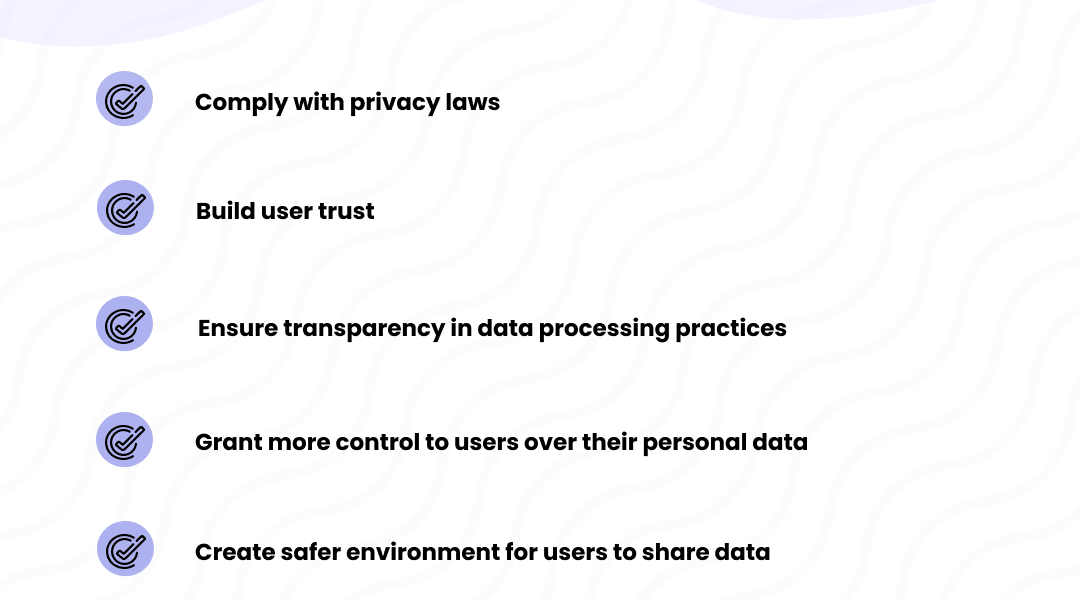 Comply with privacy laws

Build user trust

Ensure transparency in data processing practices

Grant more control to users over their personal data

Create safer environment for users to share data